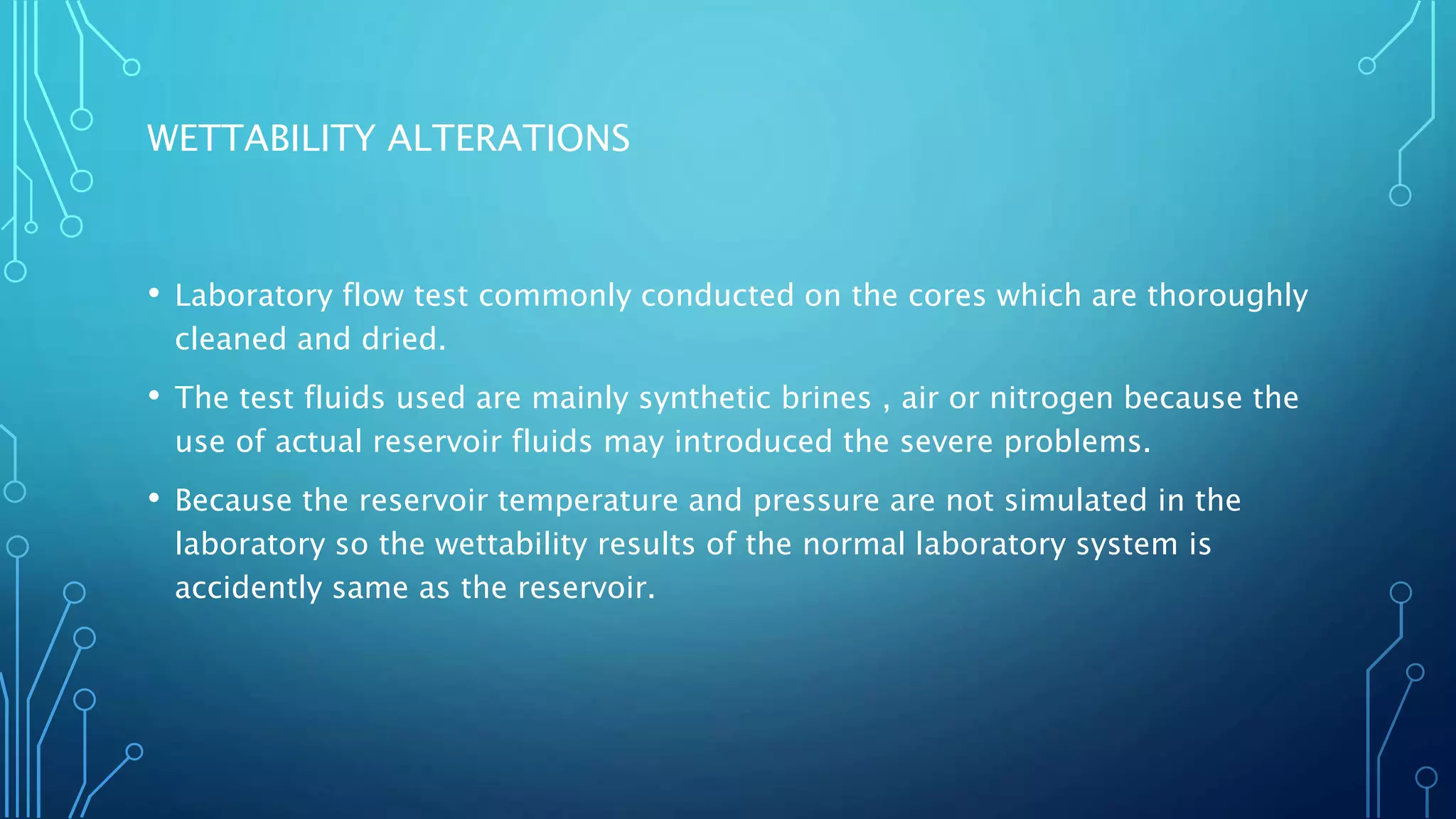 WETTABILITY ALTERATIONS

• Laboratory flow test commonly conducted on the cores which are thoroughly cleaned and dried.

• The test fluids used are mainly synthetic brines , air or nitrogen because the use of actual reservoir fluids may introduced the severe problems.

• Because the reservoir temperature and pressure are not simulated in the laboratory so the wettability results of the normal laboratory system is accidently same as the reservoir.